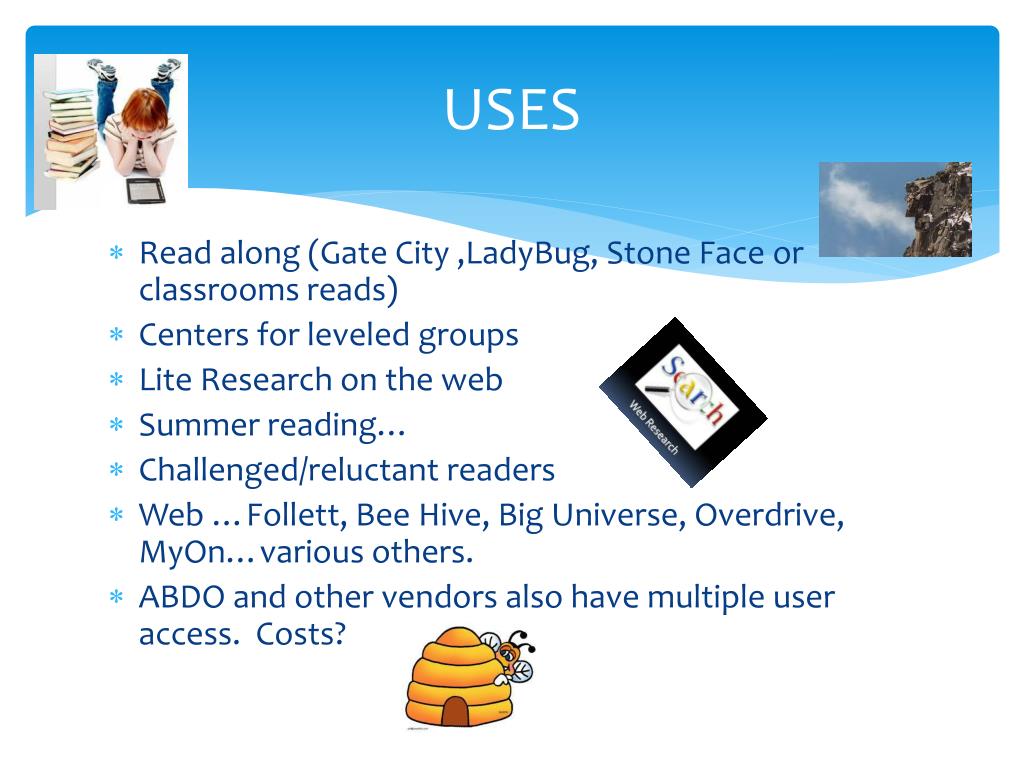 USES

* Read along (Gate City ,LadyBug, Stone Face or classrooms reads)
* Centers for leveled groups
* Lite Research on the web
* Summer reading…
* Challenged/reluctant readers
* Web …Follett, Bee Hive, Big Universe, Overdrive, MyOn…various others.
* ABDO and other vendors also have multiple user access.  Costs?

Search
Web Research